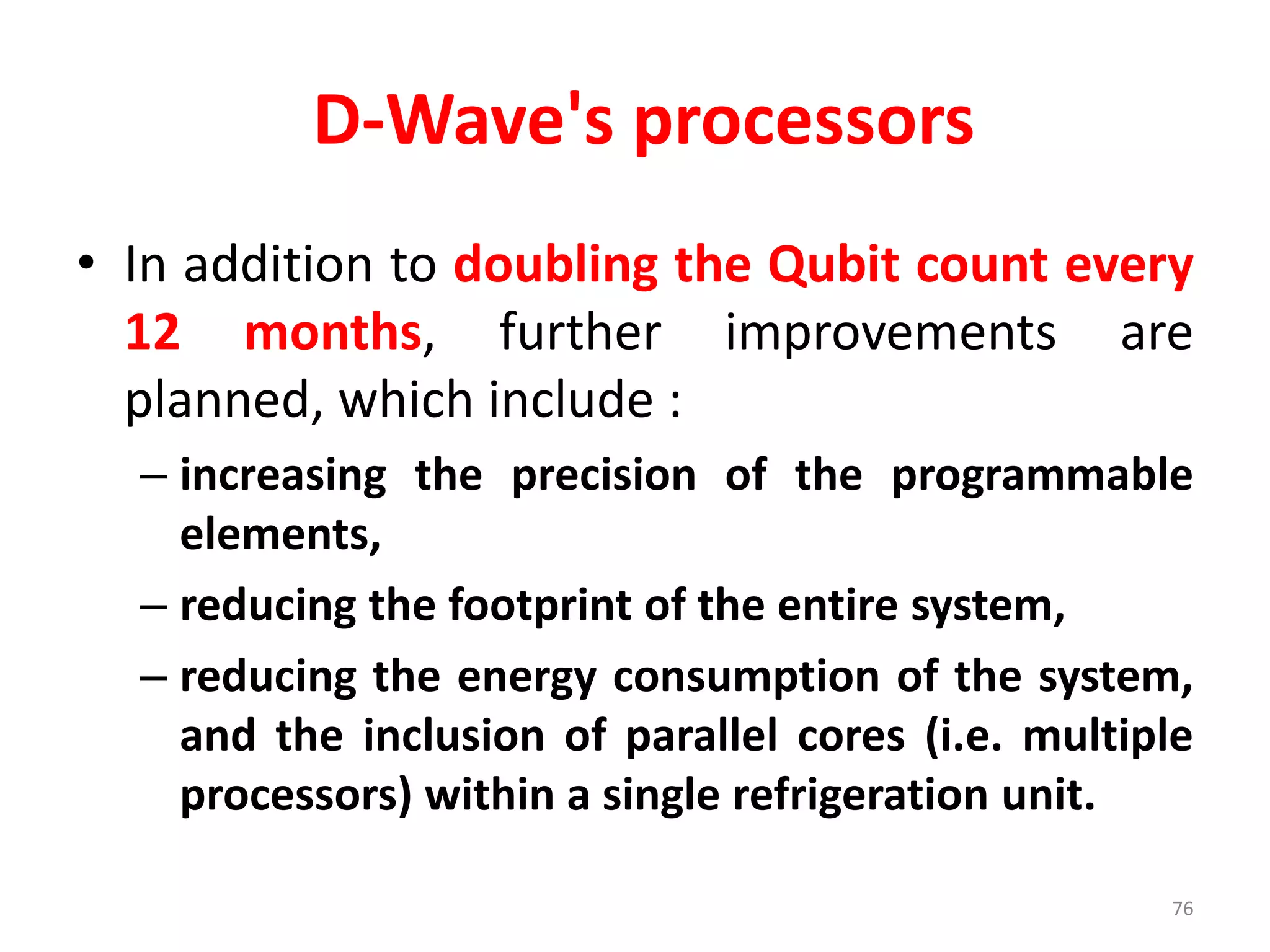 D-Wave's processors

• In addition to doubling the Qubit count every 12 months, further improvements are planned, which include :

– increasing the precision of the programmable elements,

– reducing the footprint of the entire system,

– reducing the energy consumption of the system, and the inclusion of parallel cores (i.e. multiple processors) within a single refrigeration unit.

76